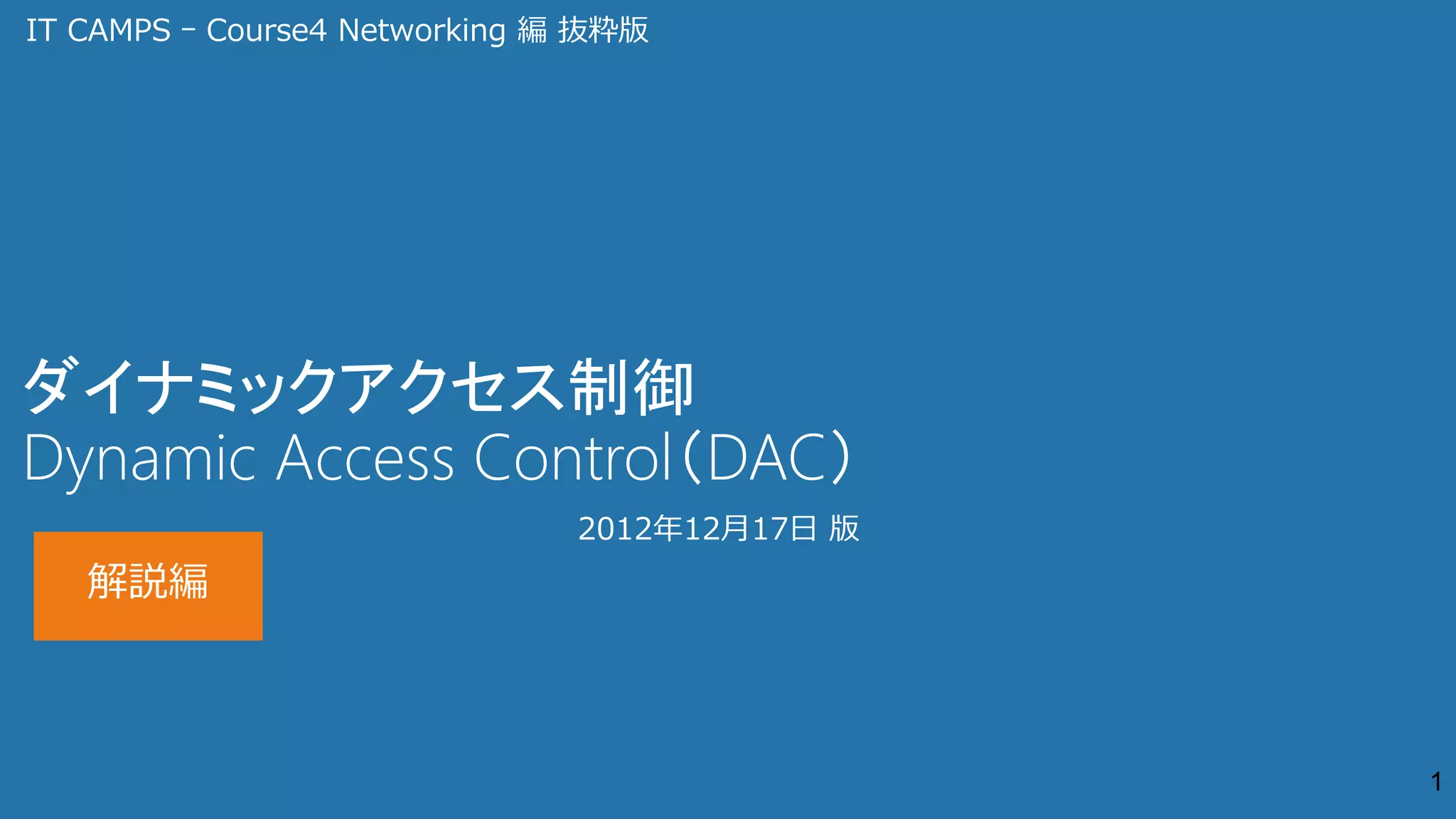 IT CAMPS – Course4 Networking 編 抜粋版

ダイナミックアクセス制御
Dynamic Access Control（DAC）

2012年12月17日 版

解説編

1